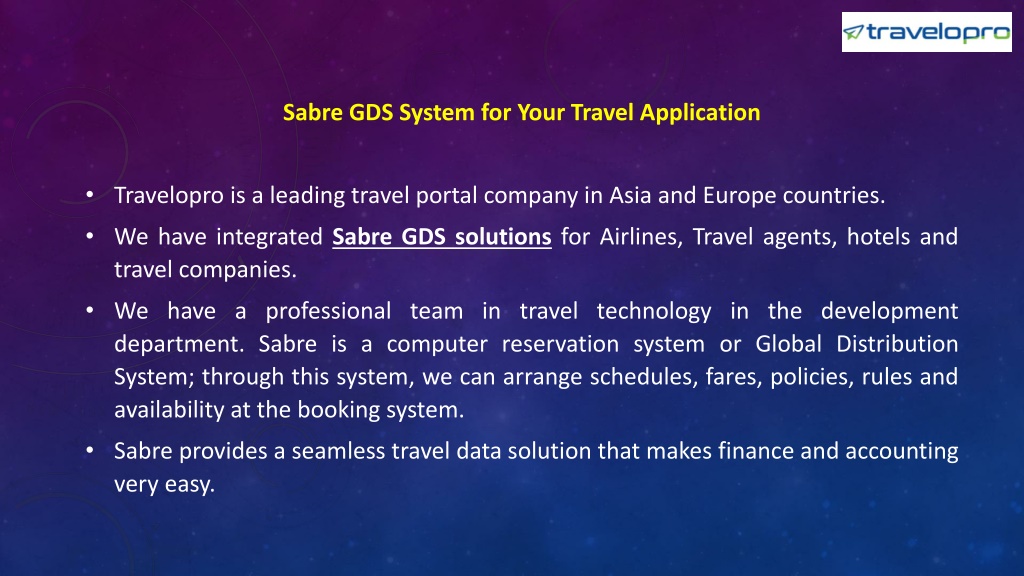 travelopro

Sabre GDS System for Your Travel Application

• Travelopro is a leading travel portal company in Asia and Europe countries.
• We have integrated Sabre GDS solutions for Airlines, Travel agents, hotels and travel companies.
• We have a professional team in travel technology in the development department. Sabre is a computer reservation system or Global Distribution System; through this system, we can arrange schedules, fares, policies, rules and availability at the booking system.
• Sabre provides a seamless travel data solution that makes finance and accounting very easy.